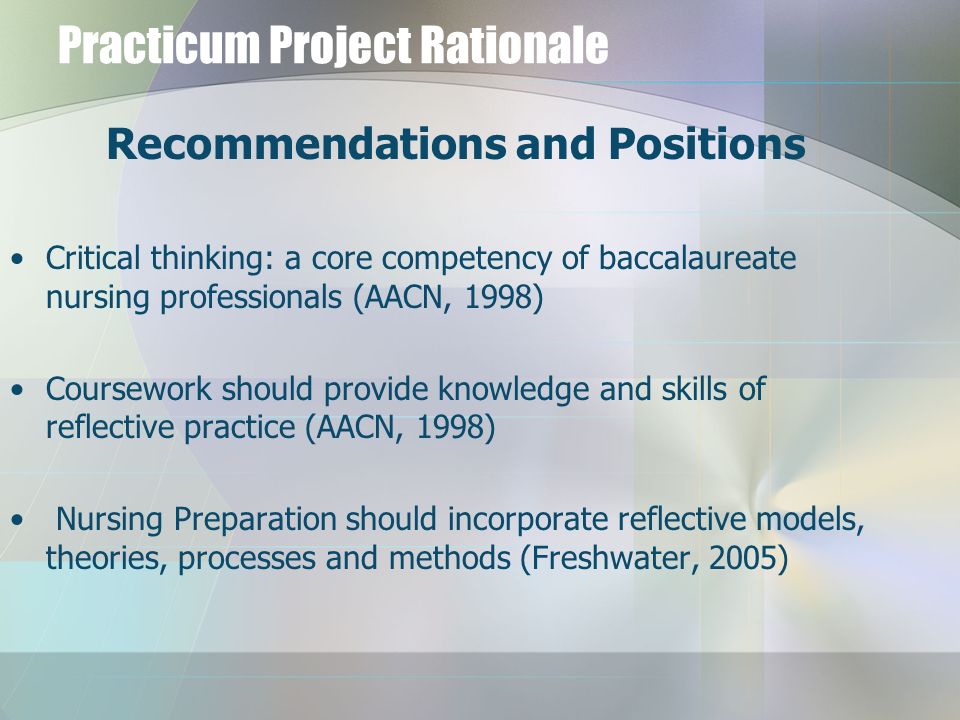 Practicum Project Rationale

Recommendations and Positions

• Critical thinking: a core competency of baccalaureate nursing professionals (AACN, 1998)

• Coursework should provide knowledge and skills of reflective practice (AACN, 1998)

• Nursing Preparation should incorporate reflective models, theories, processes and methods (Freshwater, 2005)